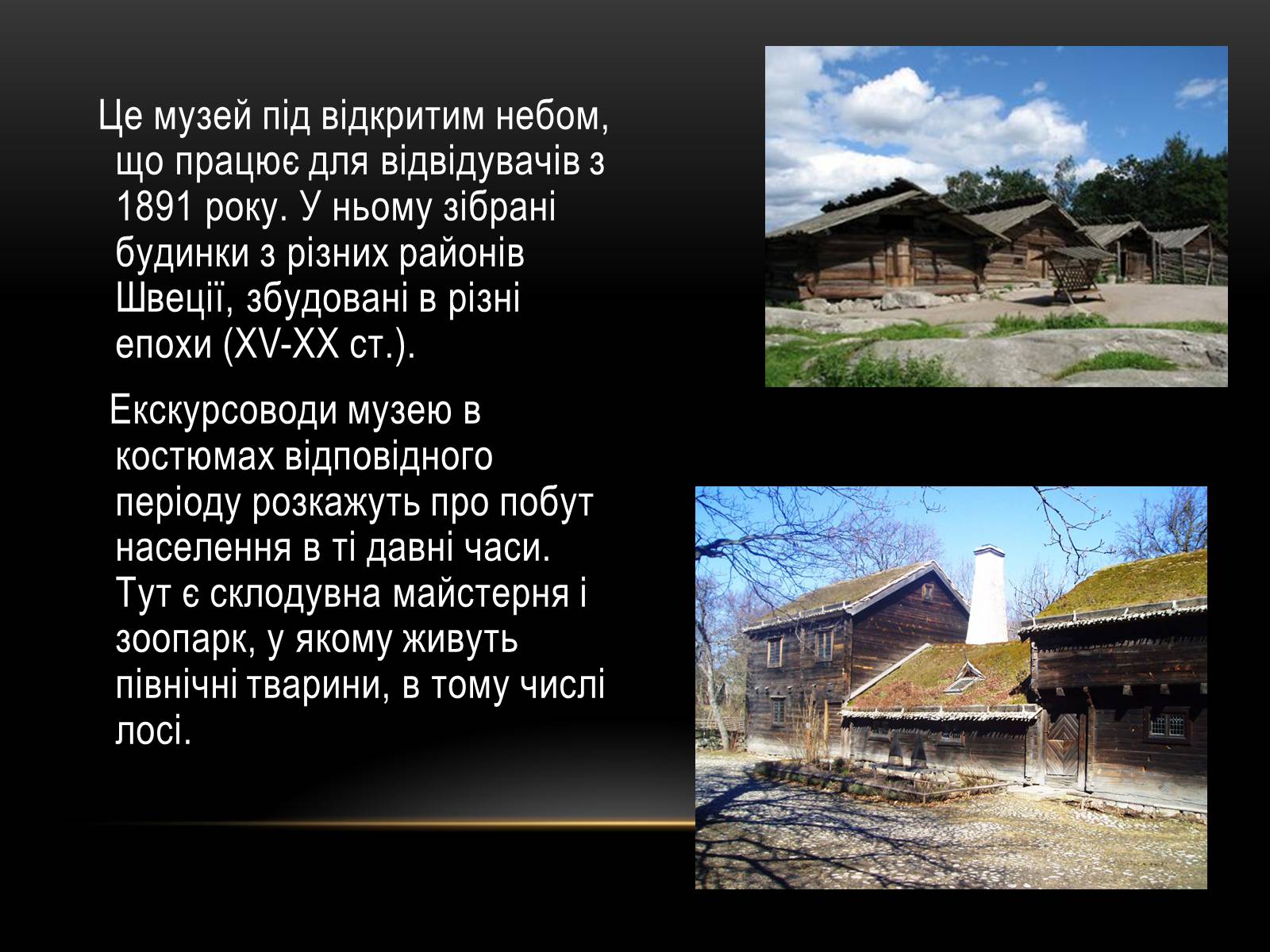 Це музей під відкритим небом, що працює для відвідувачів з 1891 року. У ньому зібрані будинки з різних районів Швеції, збудовані в різні епохи (XV-XX ст.).

Екскурсоводи музею в костюмах відповідного періоду розкажуть про побут населення в ті давні часи. Тут є склодувна майстерня і зоопарк, у якому живуть північні тварини, в тому числі лосі.